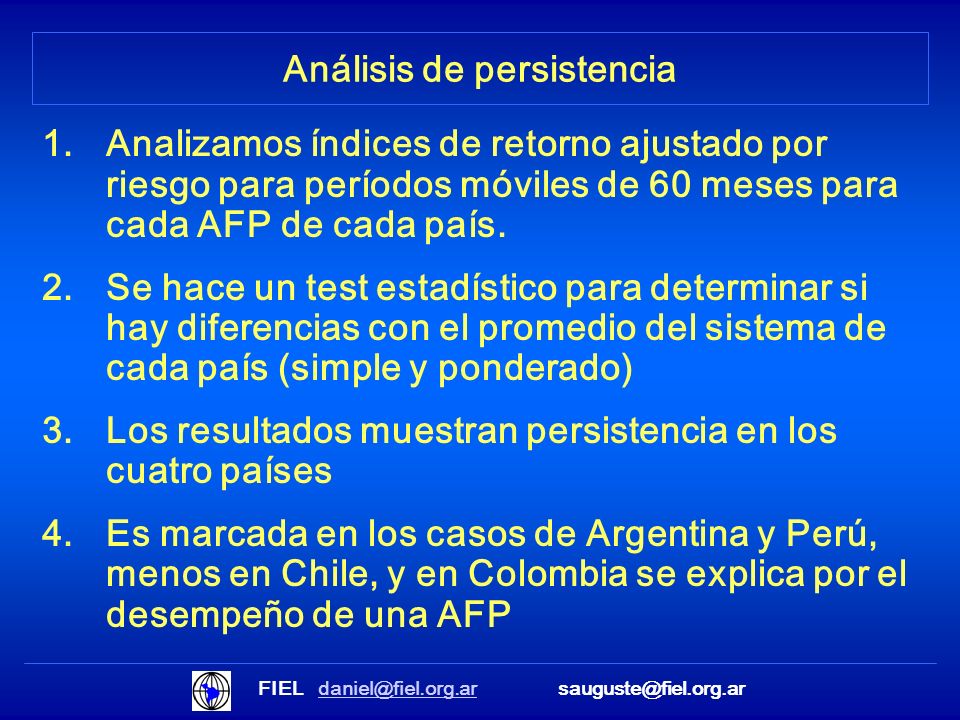 Análisis de persistencia

1. Analizamos índices de retorno ajustado por riesgo para períodos móviles de 60 meses para cada AFP de cada país.

2. Se hace un test estadístico para determinar si hay diferencias con el promedio del sistema de cada país (simple y ponderado)

3. Los resultados muestran persistencia en los cuatro países

4. Es marcada en los casos de Argentina y Perú, menos en Chile, y en Colombia se explica por el desempeño de una AFP

FIEL daniel@fiel.org.ar sauguste@fiel.org.ar